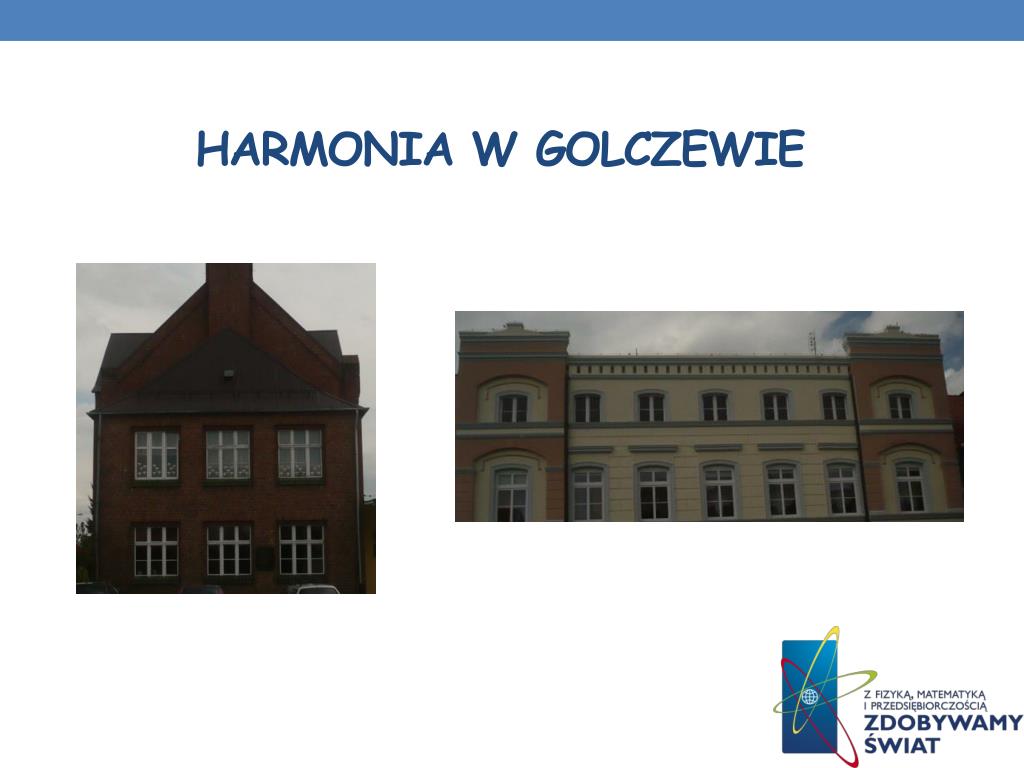 HARMONIA W GOLCZEWIE

Z FIZYKĄ, MATEMATYKĄ I PRZEDSIĘBIORCZOŚCIĄ
ZDOBYWAMY ŚWIAT